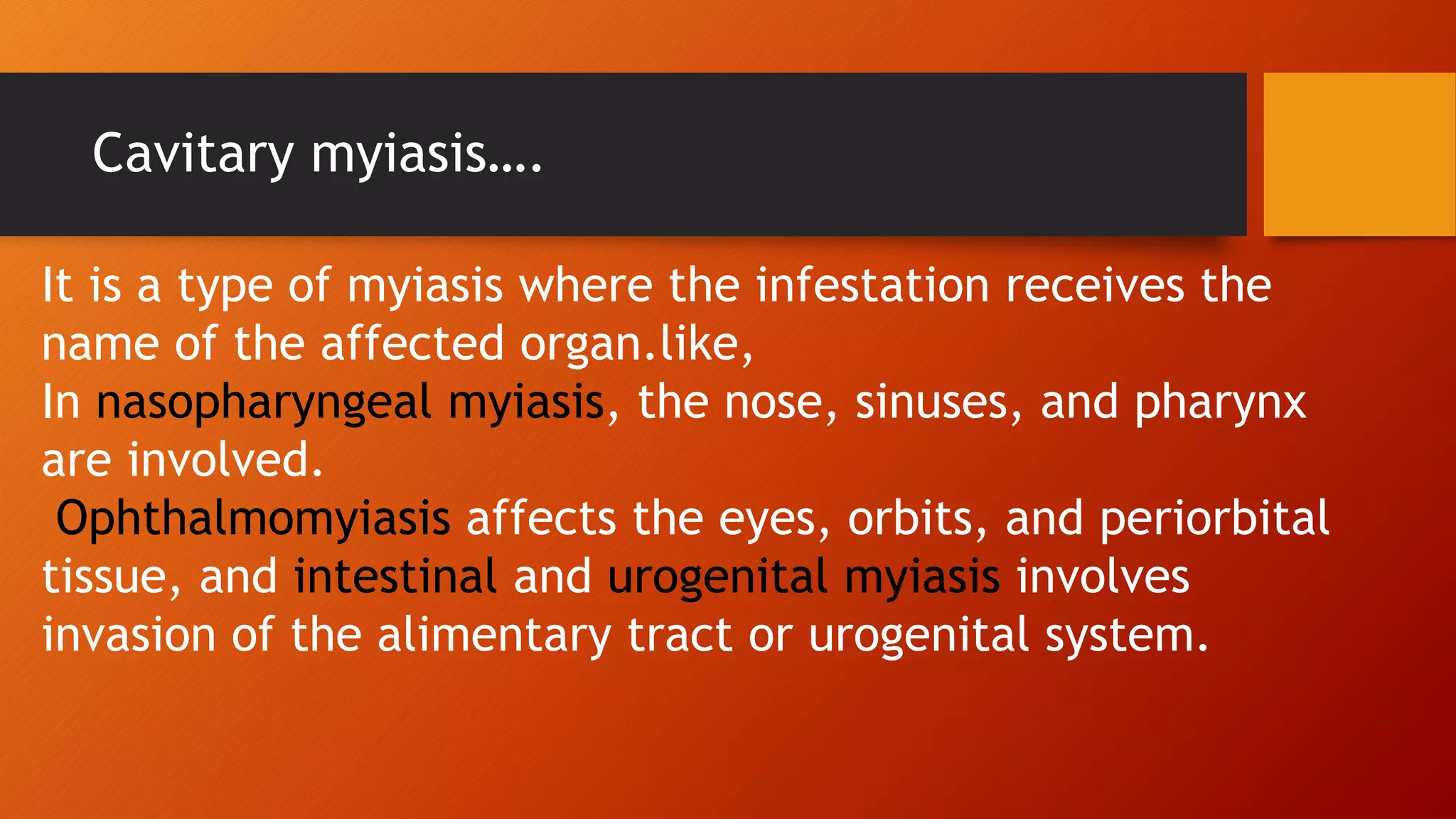 Cavitary myiasis….

It is a type of myiasis where the infestation receives the name of the affected organ.like,
In nasopharyngeal myiasis, the nose, sinuses, and pharynx are involved.
Ophthalmomyiasis affects the eyes, orbits, and periorbital tissue, and intestinal and urogenital myiasis involves invasion of the alimentary tract or urogenital system.